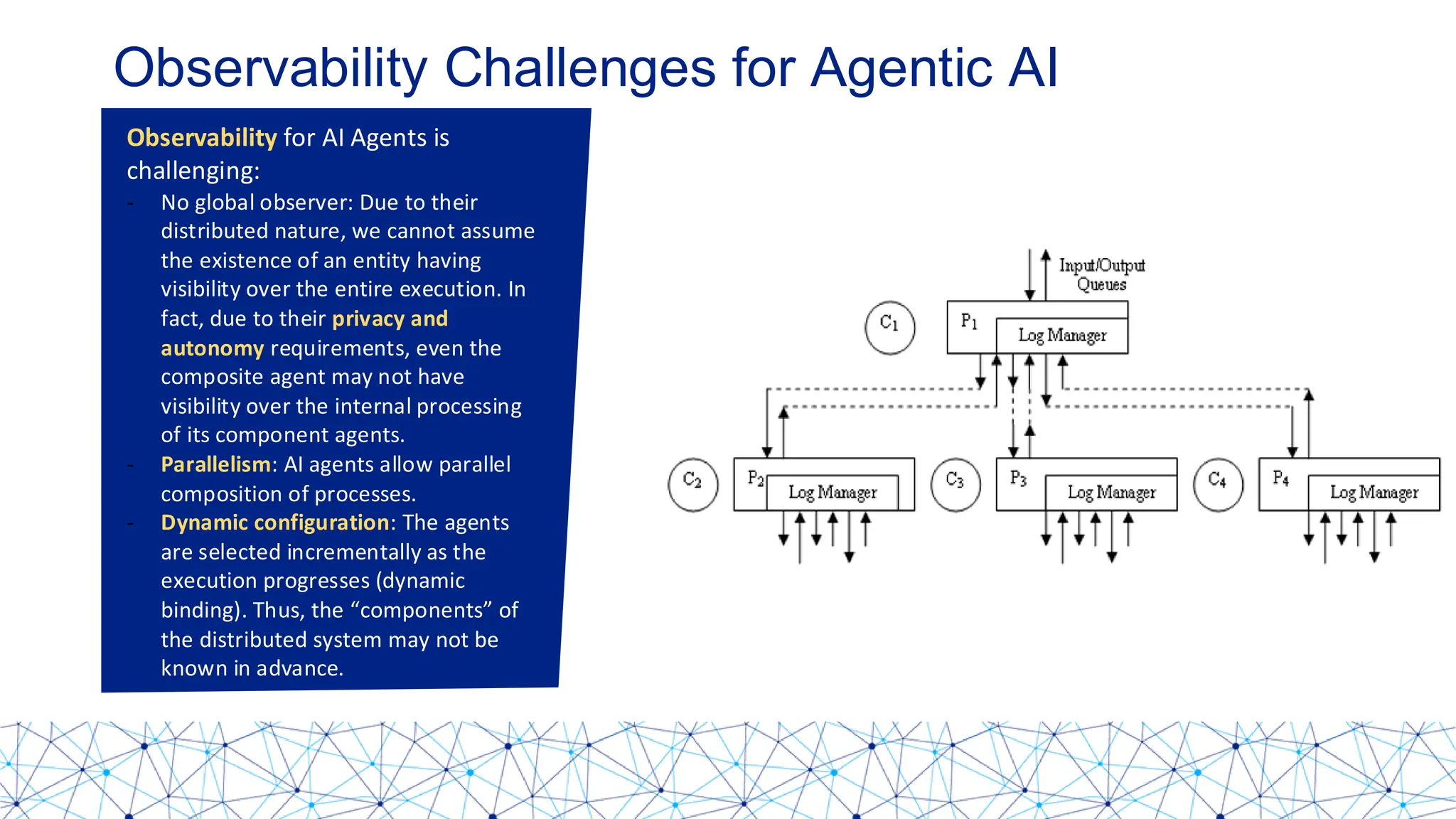 Observability Challenges for Agentic AI

Observability for AI Agents is challenging:

- No global observer: Due to their distributed nature, we cannot assume the existence of an entity having visibility over the entire execution. In fact, due to their privacy and autonomy requirements, even the composite agent may not have visibility over the internal processing of its component agents.
- Parallelism: AI agents allow parallel composition of processes.
- Dynamic configuration: The agents are selected incrementally as the execution progresses (dynamic binding). Thus, the “components” of the distributed system may not be known in advance.

Input/Output Queues

$C_1$

$P_1$

Log Manager

$C_2$

$P_2$

Log Manager

$C_3$

$P_3$

Log Manager

$C_4$

$P_4$

Log Manager